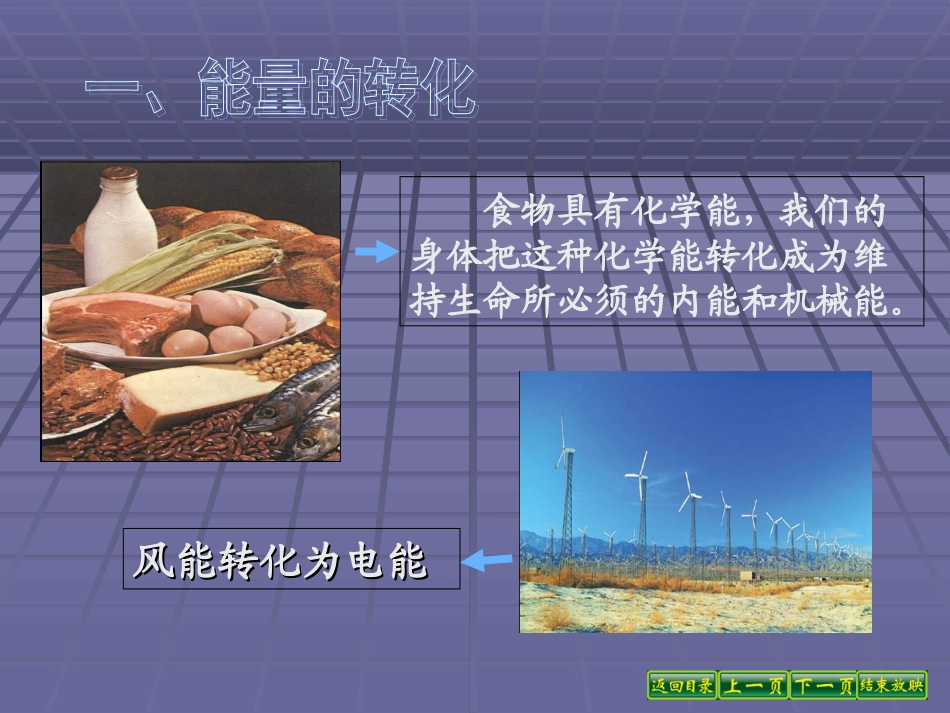 一、能量的转化

食物具有化学能，我们的身体把这种化学能转化成为维持生命所必须的内能和机械能。

风能转化为电能

返回目录 上一页 下一页 结束放映